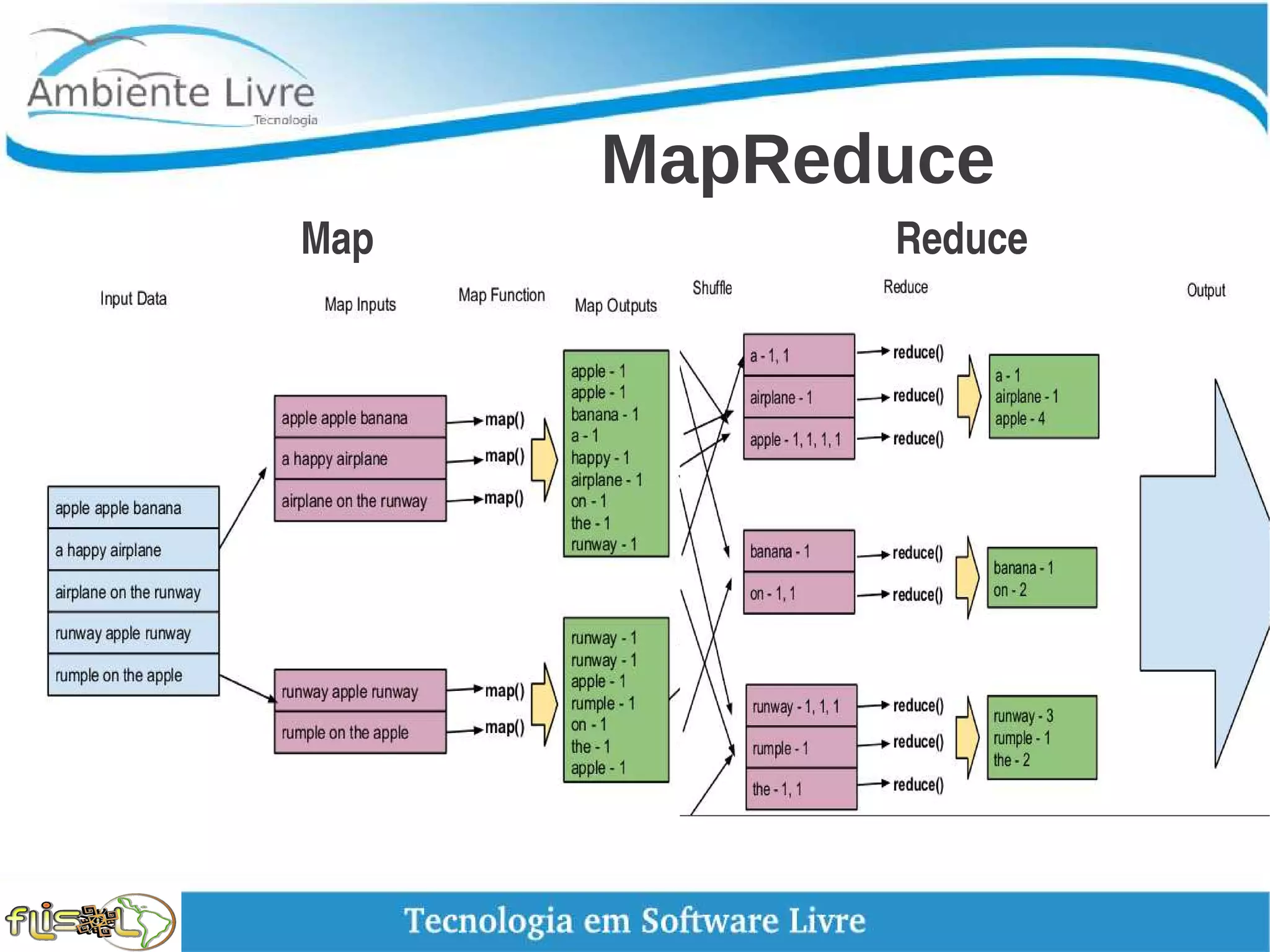 Ambiente Livre
Tecnologia

MapReduce

Map

Reduce

Input Data

Map Inputs

Map Function

Map Outputs

Shuffle

Reduce

Output

apple apple banana
a happy airplane
airplane on the runway
runway apple runway
rumple on the apple

apple apple banana
a happy airplane
airplane on the runway

map()
map()
map()

apple - 1
apple - 1
banana - 1
a - 1
happy - 1
airplane - 1
on - 1
the - 1
runway - 1

runway apple runway
rumple on the apple

map()
map()

runway - 1
runway - 1
apple - 1
rumple - 1
on - 1
the - 1
apple - 1

a - 1, 1
airplane - 1
apple - 1, 1, 1, 1

reduce()
reduce()
reduce()

a - 1
airplane - 1
apple - 4

banana - 1
on - 1, 1

reduce()
reduce()

banana - 1
on - 2

runway - 1, 1, 1
rumple - 1
the - 1, 1

reduce()
reduce()
reduce()

runway - 3
rumple - 1
the - 2

flisol

Tecnologia em Software Livre